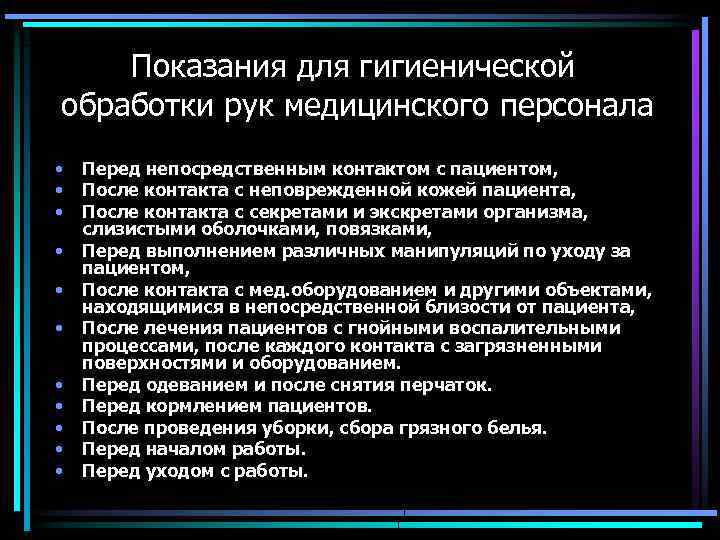 Показания для гигиенической обработки рук медицинского персонала

• Перед непосредственным контактом с пациентом,
• После контакта с неповрежденной кожей пациента,
• После контакта с секретами и экскретами организма, слизистыми оболочками, повязками,
• Перед выполнением различных манипуляций по уходу за пациентом,
• После контакта с мед.оборудованием и другими объектами, находящимися в непосредственной близости от пациента,
• После лечения пациентов с гнойными воспалительными процессами, после каждого контакта с загрязненными поверхностями и оборудованием.
• Перед одеванием и после снятия перчаток.
• Перед кормлением пациентов.
• После проведения уборки, сбора грязного белья.
• Перед началом работы.
• Перед уходом с работы.